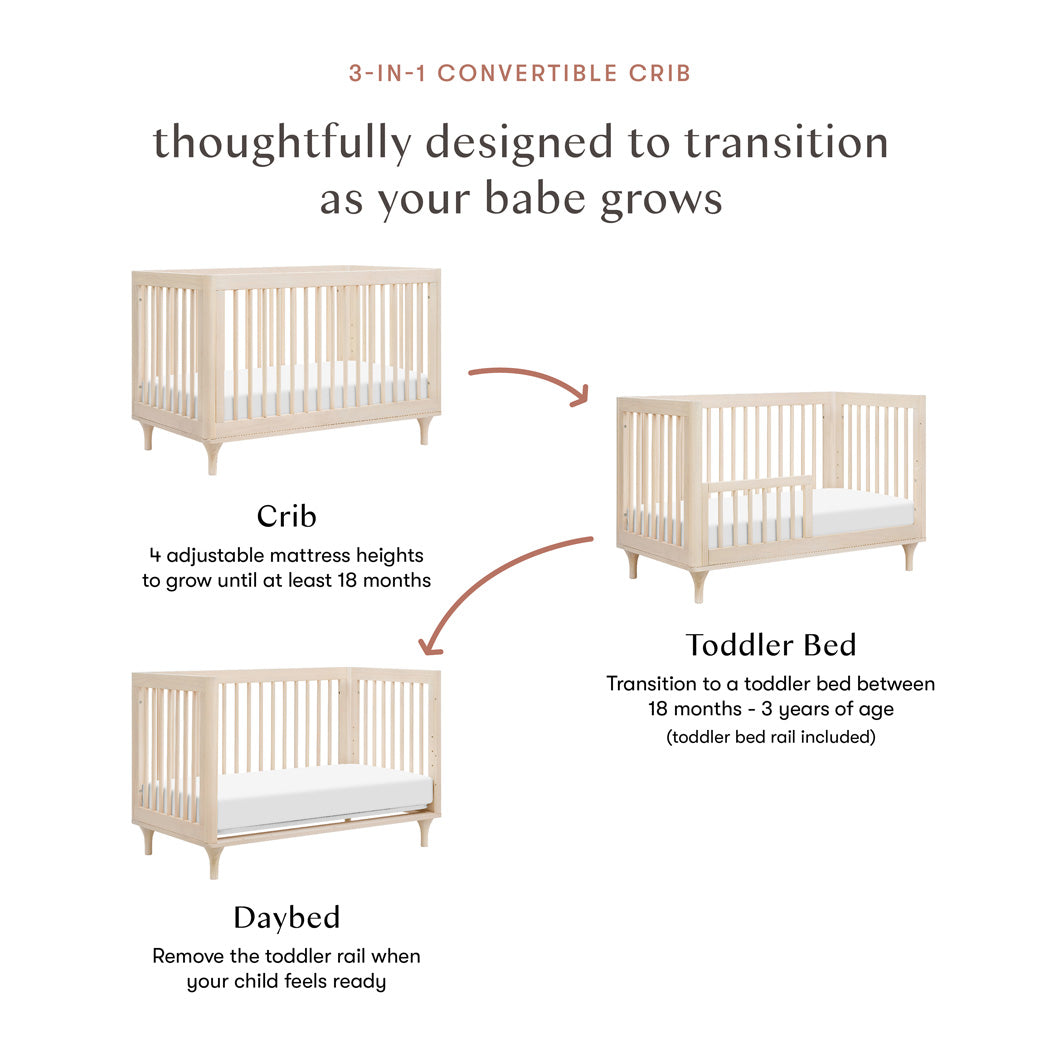 3-IN-1 CONVERTIBLE CRIB

thoughtfully designed to transition as your babe grows

Crib
4 adjustable mattress heights to grow until at least 18 months

Toddler Bed
Transition to a toddler bed between 18 months - 3 years of age
(toddler bed rail included)

Daybed
Remove the toddler rail when your child feels ready